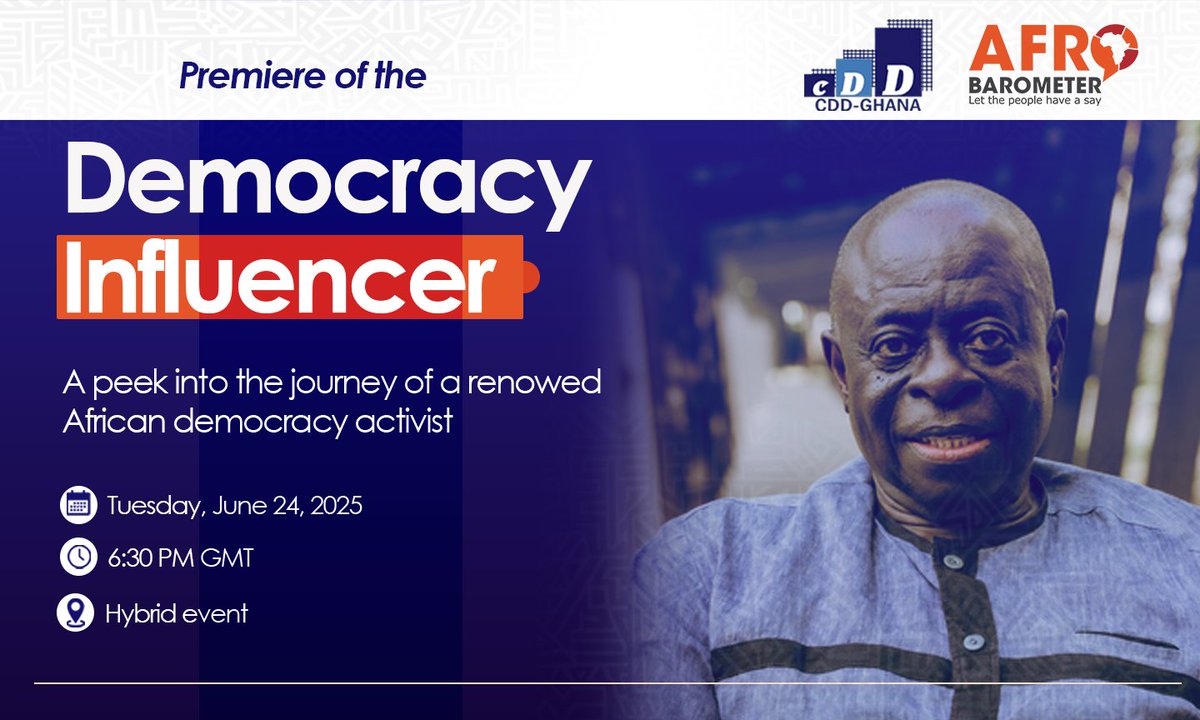 Premiere of the

cDD
CDD-GHANA

AFRO
BAROMETER
Let the people have a say

Democracy
Influencer

A peek into the journey of a renowed African democracy activist

Tuesday, June 24, 2025

6:30 PM GMT

Hybrid event